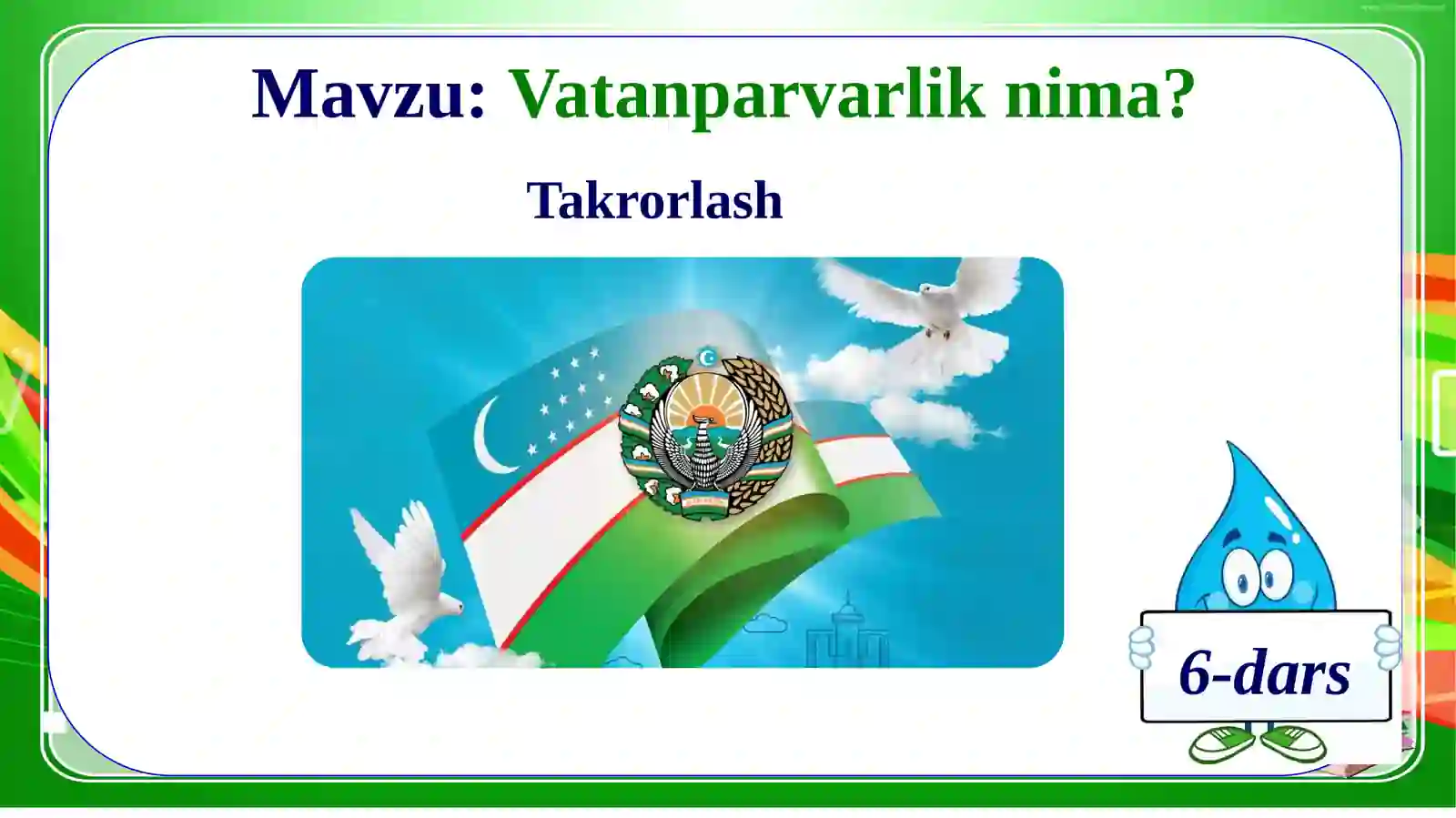 Mavzu: Vatanparvarlik nima?

Takrorlash

6-dars